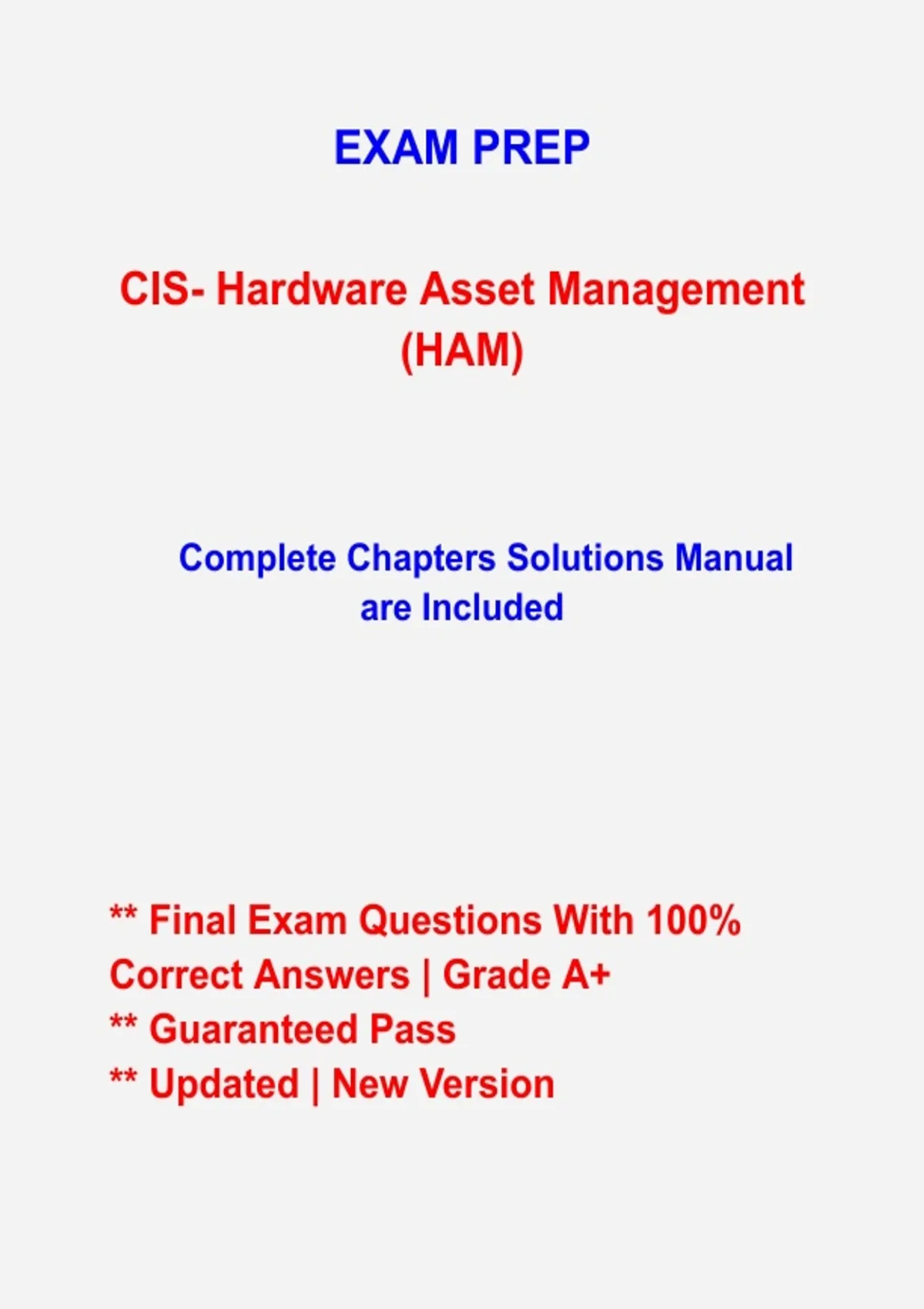 EXAM PREP

CIS- Hardware Asset Management (HAM)

Complete Chapters Solutions Manual are Included

** Final Exam Questions With 100% Correct Answers | Grade A+
** Guaranteed Pass
** Updated | New Version